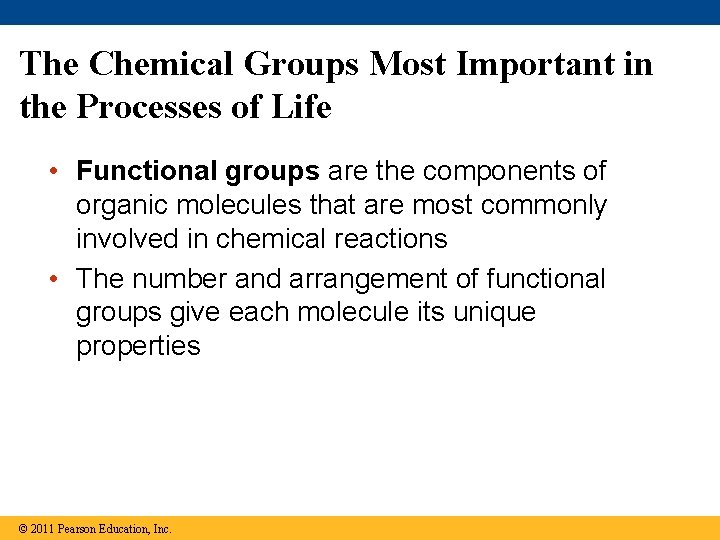 The Chemical Groups Most Important in the Processes of Life

• Functional groups are the components of organic molecules that are most commonly involved in chemical reactions

• The number and arrangement of functional groups give each molecule its unique properties

© 2011 Pearson Education, Inc.